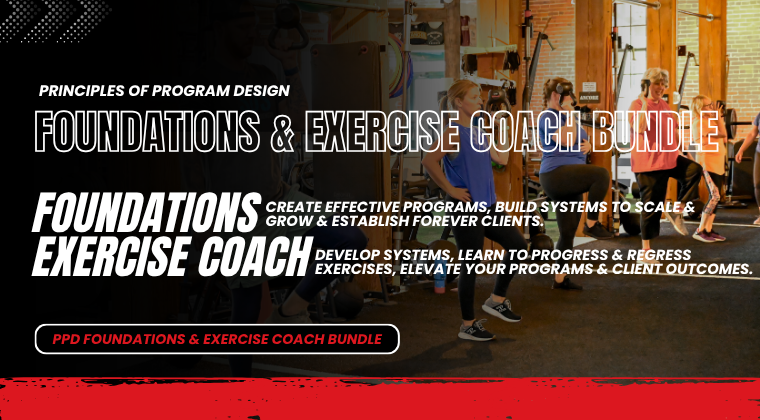 PRINCIPLES OF PROGRAM DESIGN

FOUNDATIONS & EXERCISE COACH BUNDLE

FOUNDATIONS
CREATE EFFECTIVE PROGRAMS, BUILD SYSTEMS TO SCALE & GROW & ESTABLISH FOREVER CLIENTS.

EXERCISE COACH
DEVELOP SYSTEMS, LEARN TO PROGRESS & REGRESS EXERCISES, ELEVATE YOUR PROGRAMS & CLIENT OUTCOMES.

PPD FOUNDATIONS & EXERCISE COACH BUNDLE